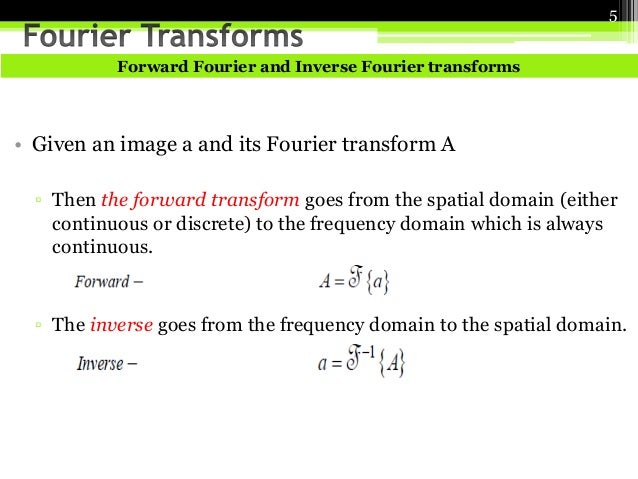 5

Fourier Transforms

Forward Fourier and Inverse Fourier transforms

• Given an image a and its Fourier transform A

▫ Then the forward transform goes from the spatial domain (either continuous or discrete) to the frequency domain which is always continuous.

Forward – $A = \mathfrak{F}\{a\}$

▫ The inverse goes from the frequency domain to the spatial domain.

Inverse – $a = \mathfrak{F}^{-1}\{A\}$